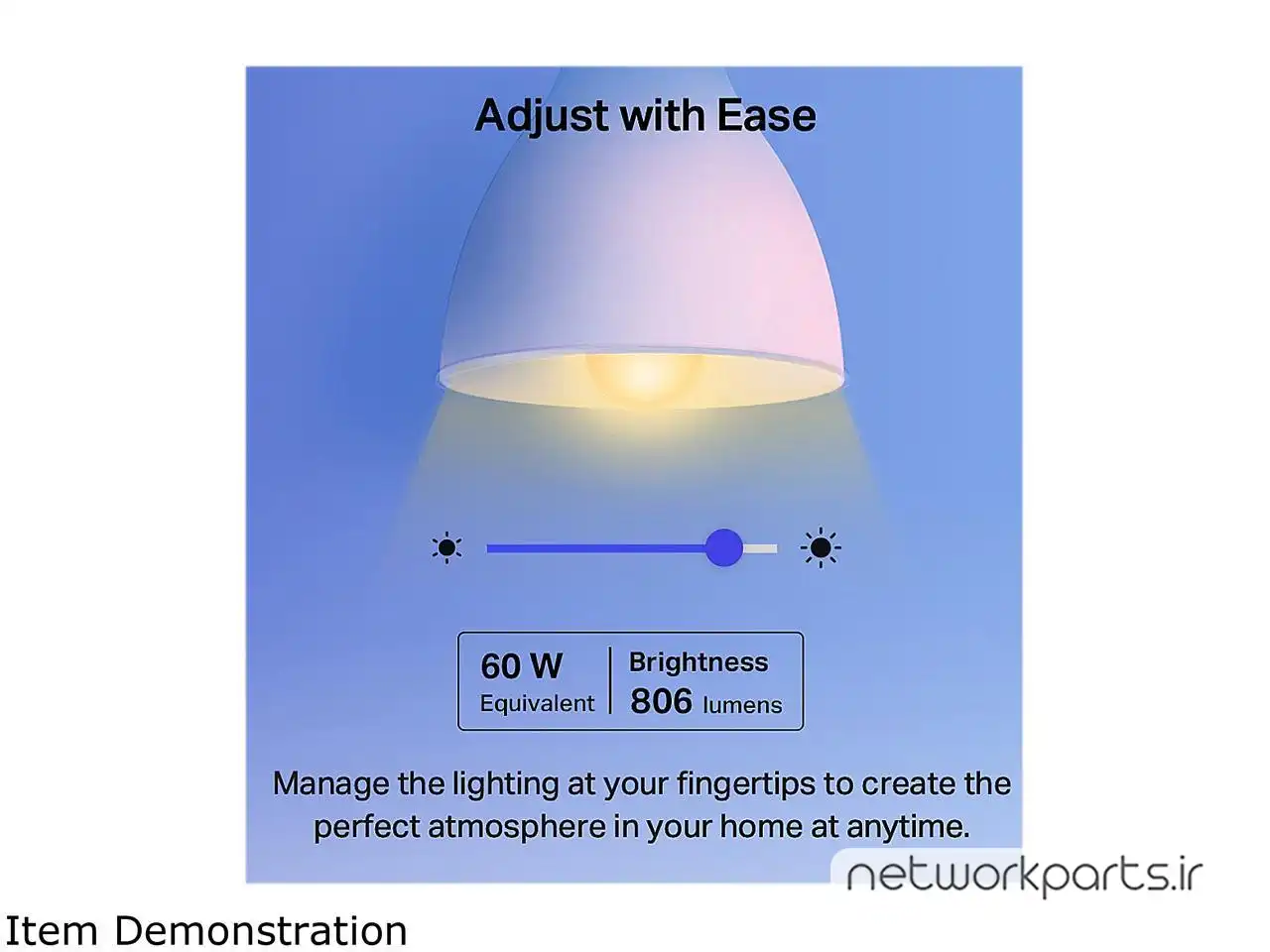 Adjust with Ease

60 W
Equivalent

Brightness
806 lumens

Manage the lighting at your fingertips to create the perfect atmosphere in your home at anytime.

networkparts.ir

Item Demonstration